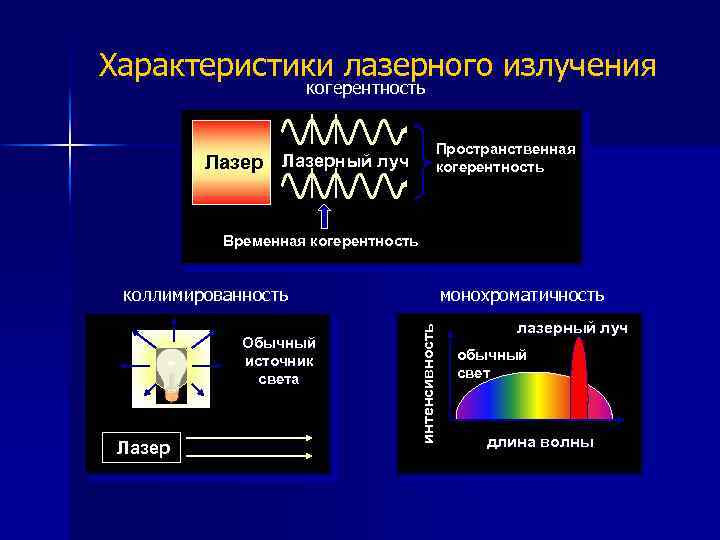 Характеристики лазерного излучения

когерентность

Лазер

Лазерный луч

Пространственная когерентность

Временная когерентность

коллимированность

Обычный источник света

Лазер

монохроматичность

интенсивность

лазерный луч

обычный свет

длина волны